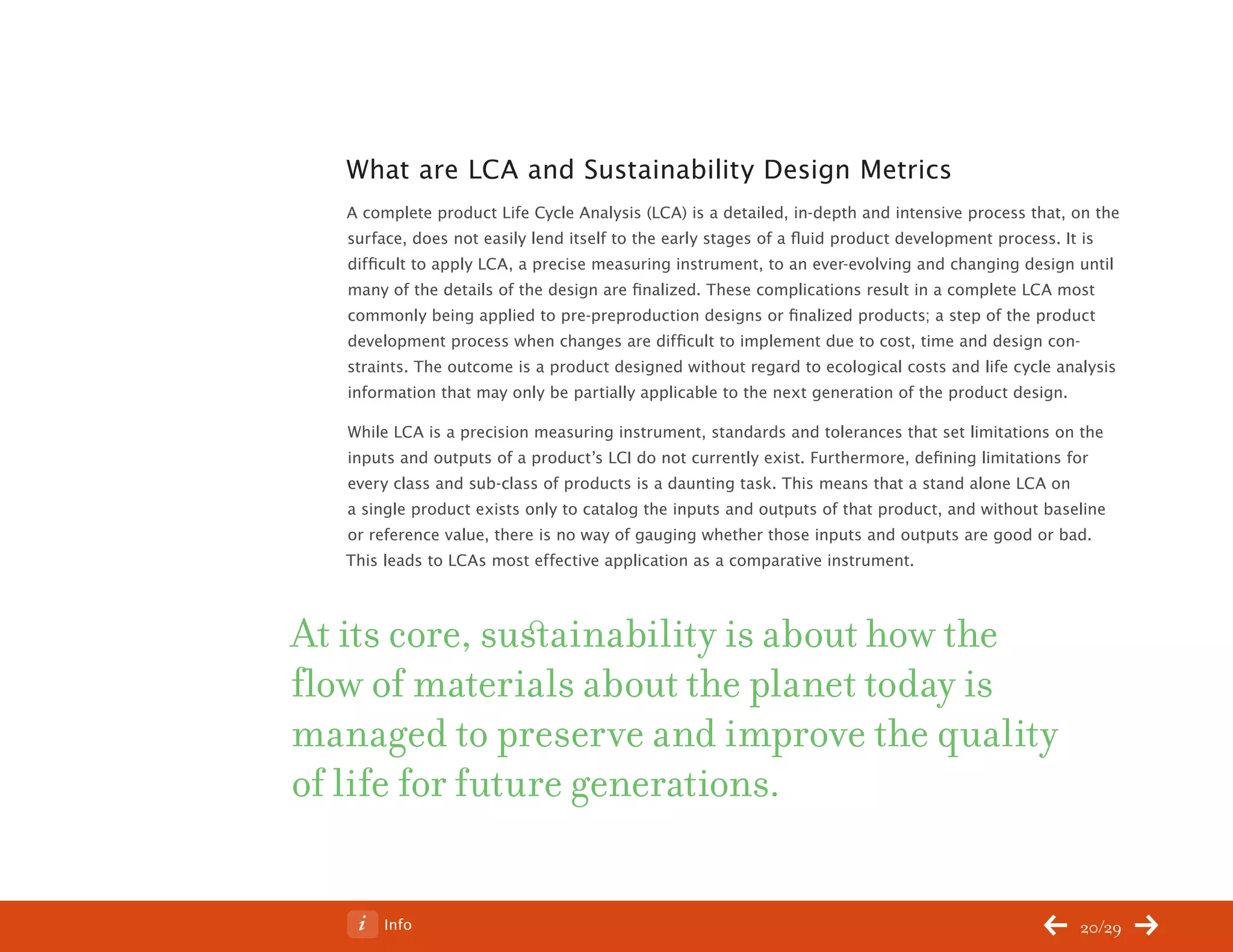 What are LCA and Sustainability Design Metrics

A complete product Life Cycle Analysis (LCA) is a detailed, in-depth and intensive process that, on the surface, does not easily lend itself to the early stages of a fluid product development process. It is difficult to apply LCA, a precise measuring instrument, to an ever-evolving and changing design until many of the details of the design are finalized. These complications result in a complete LCA most commonly being applied to pre-preproduction designs or finalized products; a step of the product development process when changes are difficult to implement due to cost, time and design constraints. The outcome is a product designed without regard to ecological costs and life cycle analysis information that may only be partially applicable to the next generation of the product design.

While LCA is a precision measuring instrument, standards and tolerances that set limitations on the inputs and outputs of a product's LCI do not currently exist. Furthermore, defining limitations for every class and sub-class of products is a daunting task. This means that a stand alone LCA on a single product exists only to catalog the inputs and outputs of that product, and without baseline or reference value, there is no way of gauging whether those inputs and outputs are good or bad. This leads to LCAs most effective application as a comparative instrument.

At its core, sustainability is about how the flow of materials about the planet today is managed to preserve and improve the quality of life for future generations.

i Info

20/29